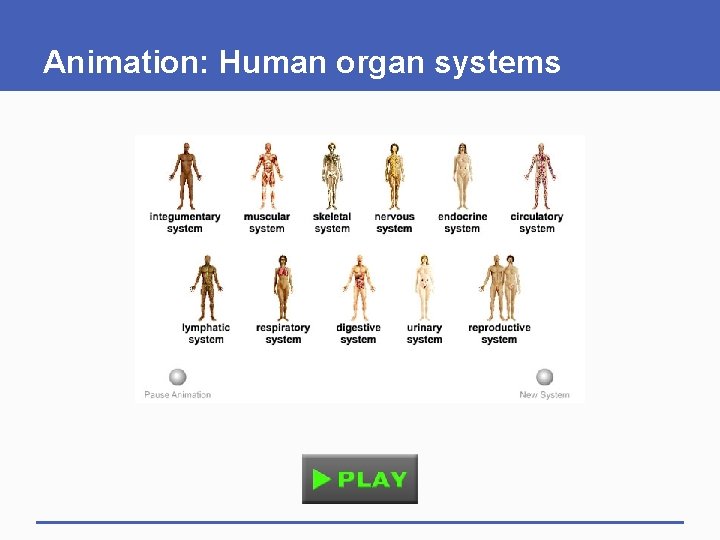 Animation: Human organ systems

integumentary system

muscular system

skeletal system

nervous system

endocrine system

circulatory system

lymphatic system

respiratory system

digestive system

urinary system

reproductive system

Pause Animation

New System

PLAY